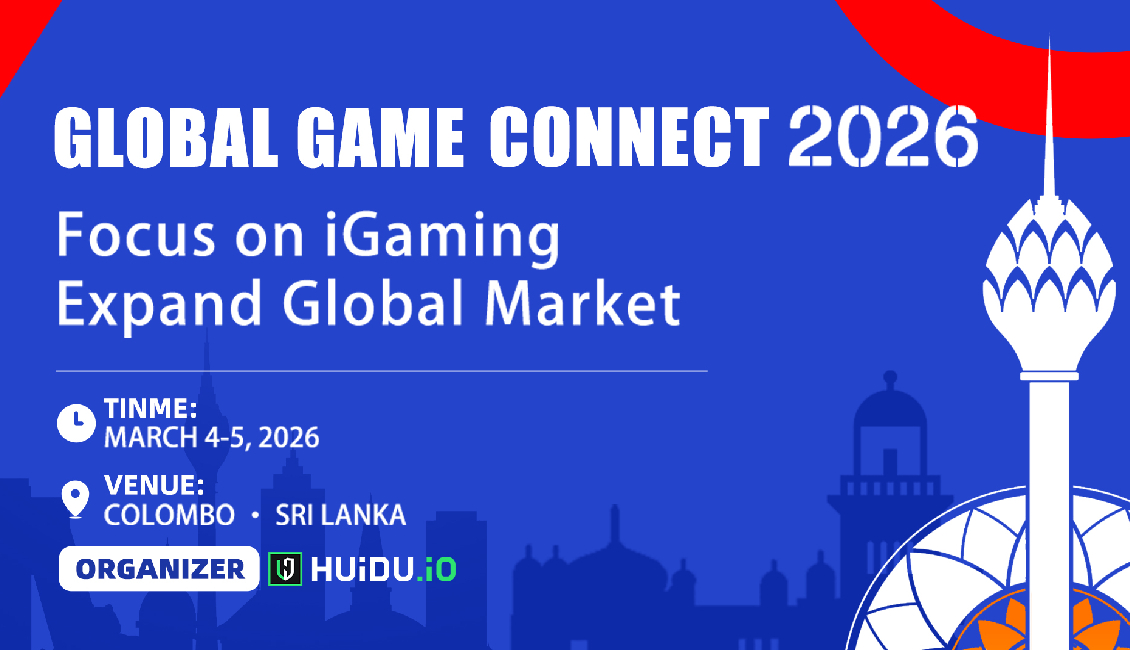 GLOBAL GAME CONNECT 2026

Focus on iGaming
Expand Global Market

TINME:
MARCH 4-5, 2026

VENUE:
COLOMBO · SRI LANKA

ORGANIZER HUiDU.iO